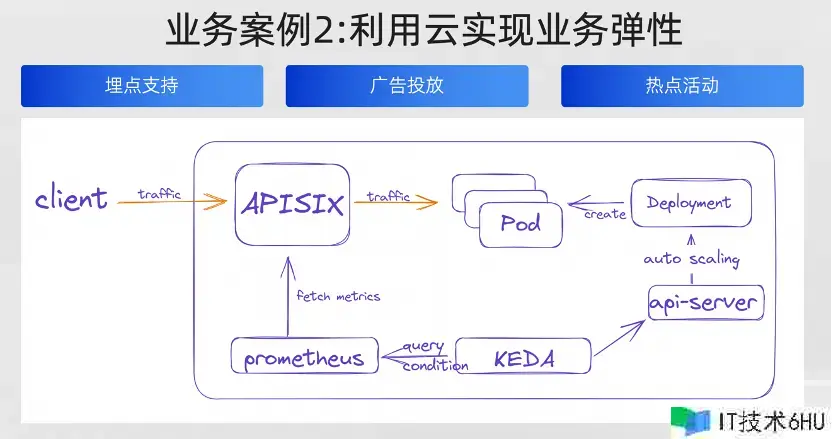 业务案例2:利用云实现业务弹性

埋点支持

广告投放

热点活动

client

traffic

APISIX

traffic

Pod

create

Deployment

auto scaling

api-server

fetch metrics

prometheus

query condition

KEDA

IT技术6HU